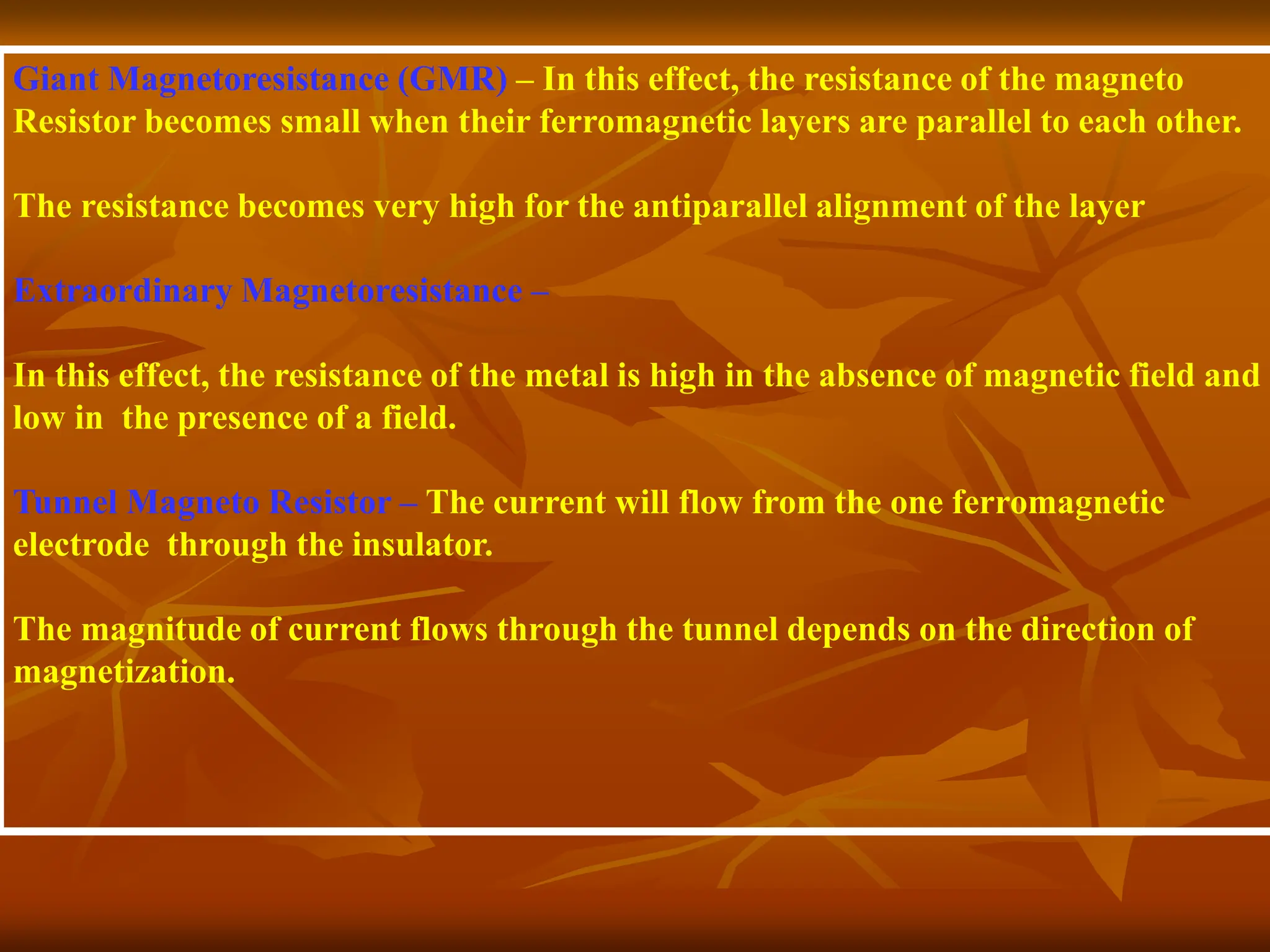 Giant Magnetoresistance (GMR) – In this effect, the resistance of the magneto Resistor becomes small when their ferromagnetic layers are parallel to each other.

The resistance becomes very high for the antiparallel alignment of the layer

Extraordinary Magnetoresistance –

In this effect, the resistance of the metal is high in the absence of magnetic field and low in the presence of a field.

Tunnel Magneto Resistor – The current will flow from the one ferromagnetic electrode through the insulator.

The magnitude of current flows through the tunnel depends on the direction of magnetization.